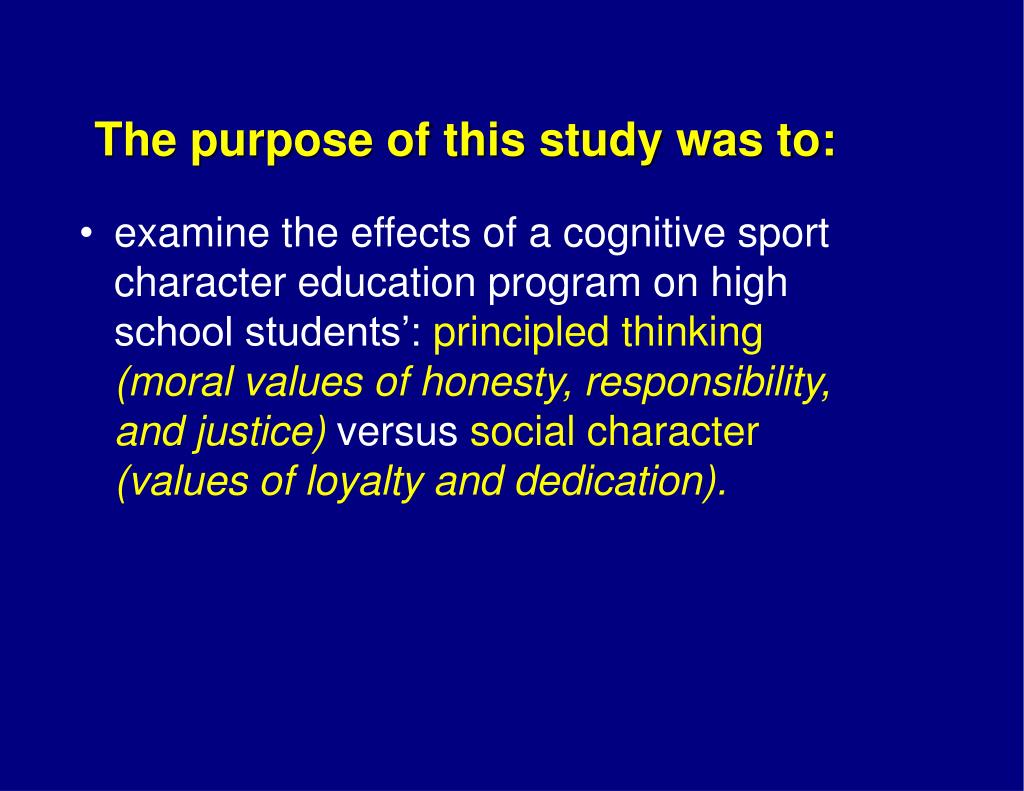 The purpose of this study was to:

• examine the effects of a cognitive sport character education program on high school students’: principled thinking (moral values of honesty, responsibility, and justice) versus social character (values of loyalty and dedication).